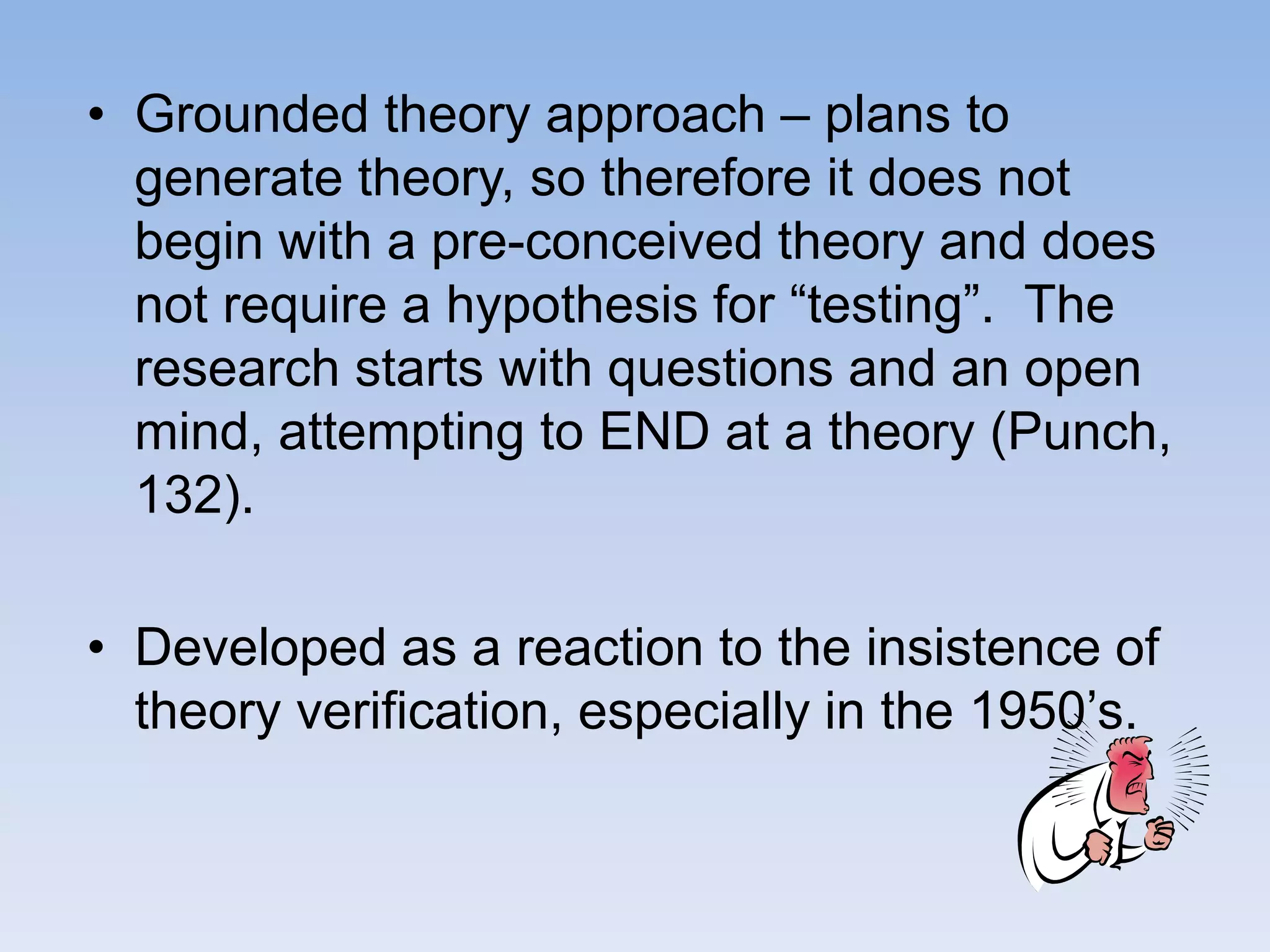 • Grounded theory approach – plans to generate theory, so therefore it does not begin with a pre-conceived theory and does not require a hypothesis for “testing”. The research starts with questions and an open mind, attempting to END at a theory (Punch, 132).

• Developed as a reaction to the insistence of theory verification, especially in the 1950’s.